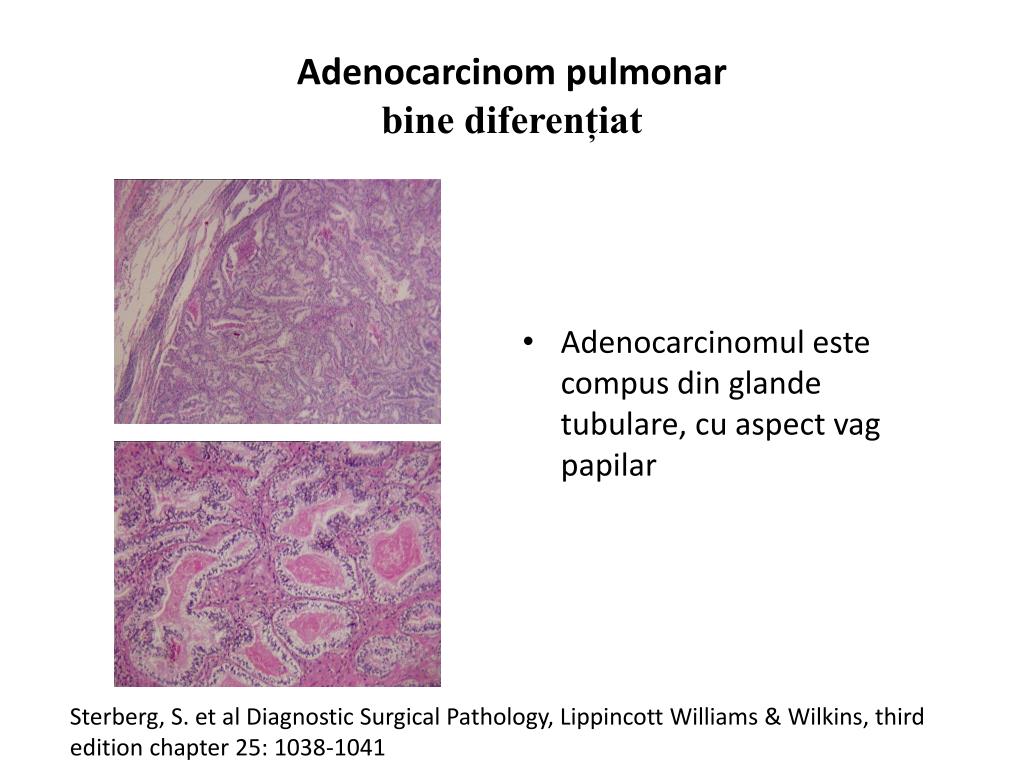 Adenocarcinom pulmonar
bine diferențiat

• Adenocarcinomul este compus din glande tubulare, cu aspect vag papilar

Sterberg, S. et al Diagnostic Surgical Pathology, Lippincott Williams & Wilkins, third edition chapter 25: 1038-1041